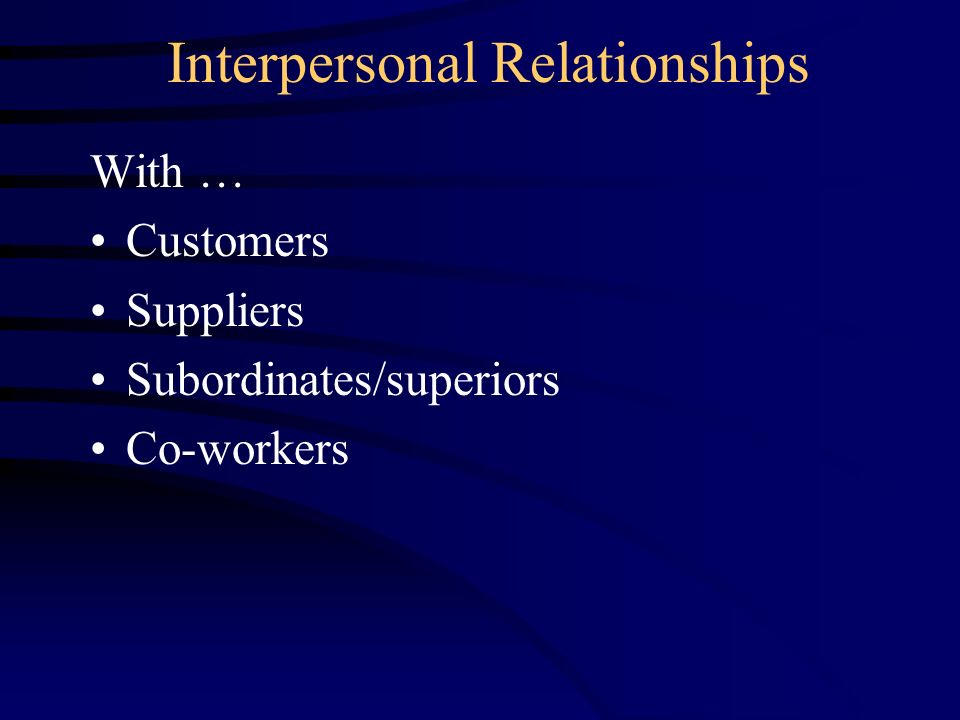 Interpersonal Relationships

With …

• Customers
• Suppliers
• Subordinates/superiors
• Co-workers